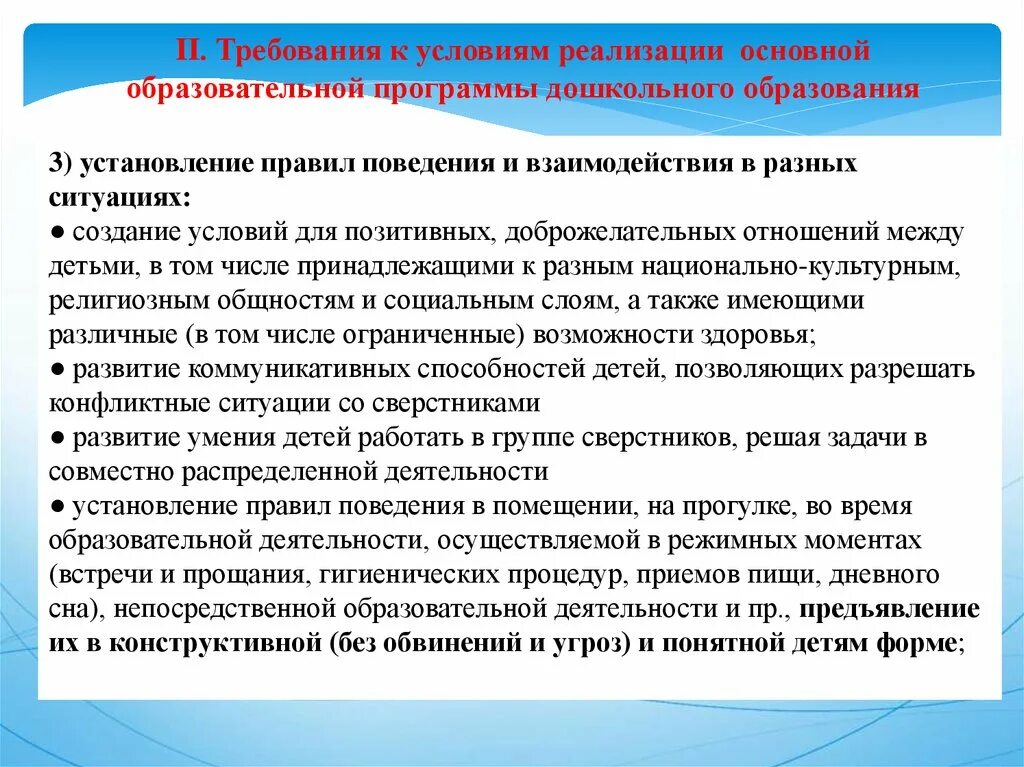 II. Требования к условиям реализации основной образовательной программы дошкольного образования

3) установление правил поведения и взаимодействия в разных ситуациях:
● создание условий для позитивных, доброжелательных отношений между детьми, в том числе принадлежащими к разным национально-культурным, религиозным общностям и социальным слоям, а также имеющими различные (в том числе ограниченные) возможности здоровья;
● развитие коммуникативных способностей детей, позволяющих разрешать конфликтные ситуации со сверстниками
● развитие умения детей работать в группе сверстников, решая задачи в совместно распределенной деятельности
● установление правил поведения в помещении, на прогулке, во время образовательной деятельности, осуществляемой в режимных моментах (встречи и прощания, гигиенических процедур, приемов пищи, дневного сна), непосредственной образовательной деятельности и пр., предъявление их в конструктивной (без обвинений и угроз) и понятной детям форме;